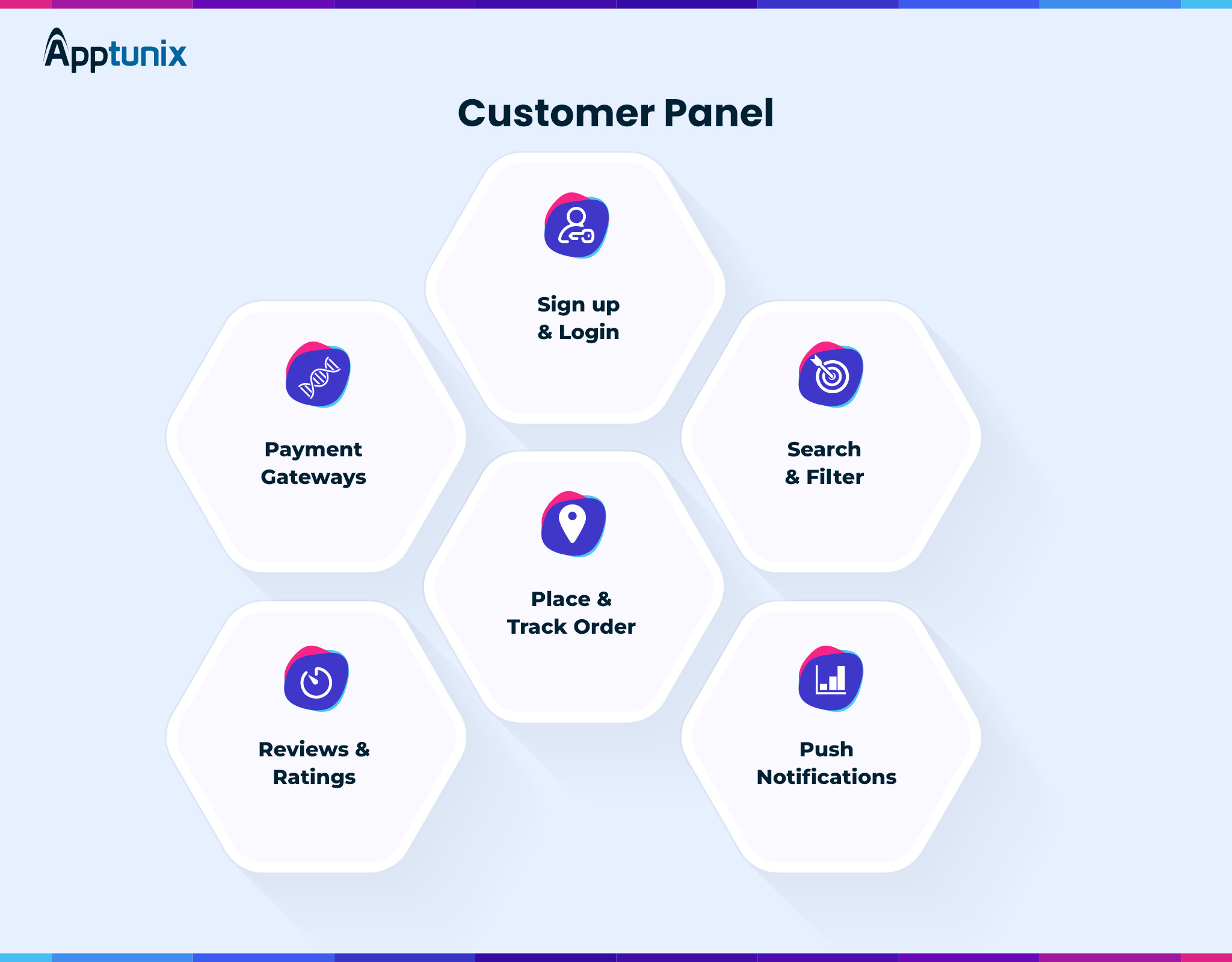 Apptunix

Customer Panel

Sign up & Login

Payment Gateways

Search & Filter

Place & Track Order

Reviews & Ratings

Push Notifications